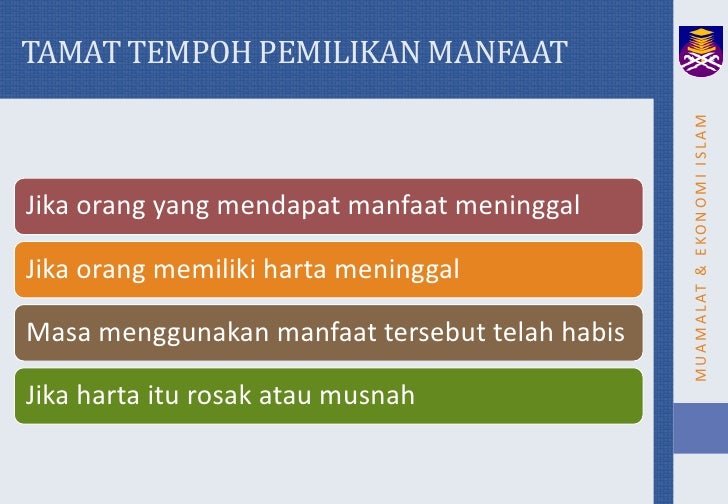 TAMAT TEMPOH PEMILIKAN MANFAAT

Jika orang yang mendapat manfaat meninggal

Jika orang memiliki harta meninggal

Masa menggunakan manfaat tersebut telah habis

Jika harta itu rosak atau musnah

MUAMALAT & EKONOMI ISLAM